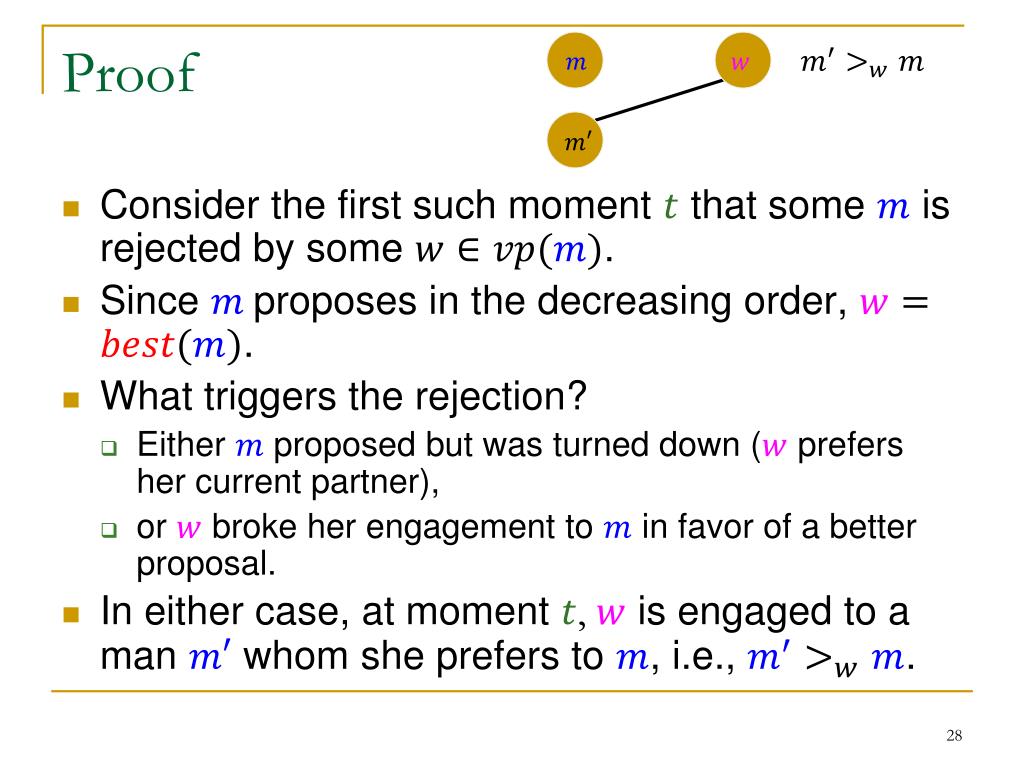 Proof

$m$

$w$

$m' >_w m$

$m'$

Consider the first such moment $t$ that some $m$ is rejected by some $w \in vp(m)$.

Since $m$ proposes in the decreasing order, $w = best(m)$.

What triggers the rejection?

Either $m$ proposed but was turned down ($w$ prefers her current partner),

or $w$ broke her engagement to $m$ in favor of a better proposal.

In either case, at moment $t$, $w$ is engaged to a man $m'$ whom she prefers to $m$, i.e., $m' >_w m$.

28